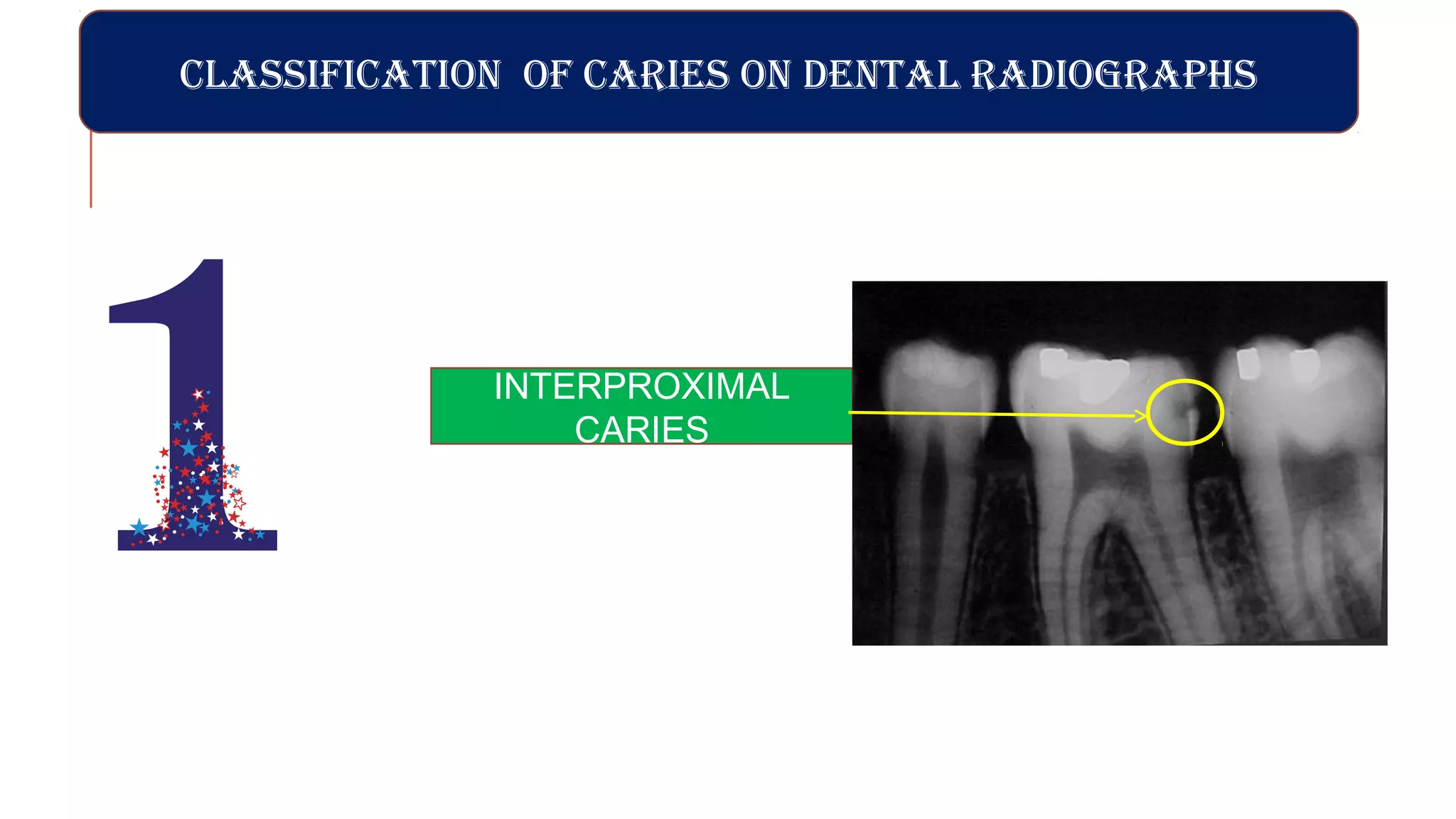 CLASSIFICATION OF CARIES ON DENTAL RADIOGRAPHS

1

INTERPROXIMAL CARIES